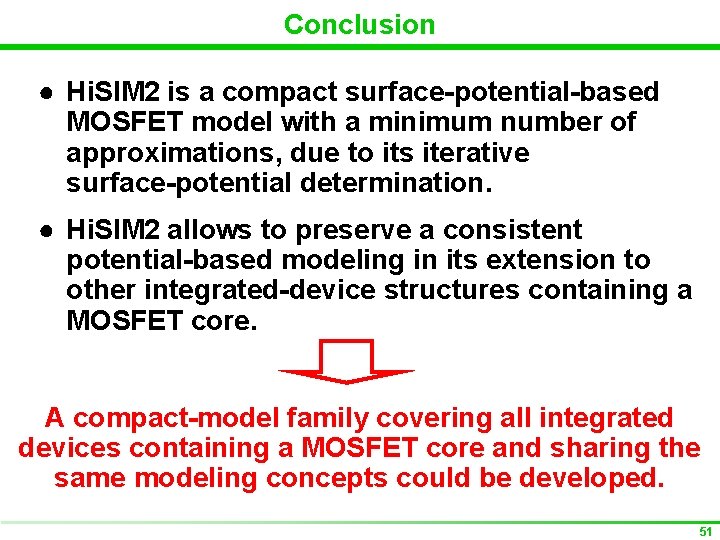 Conclusion

● HiSIM2 is a compact surface-potential-based MOSFET model with a minimum number of approximations, due to its iterative surface-potential determination.

● HiSIM2 allows to preserve a consistent potential-based modeling in its extension to other integrated-device structures containing a MOSFET core.

A compact-model family covering all integrated devices containing a MOSFET core and sharing the same modeling concepts could be developed.

51